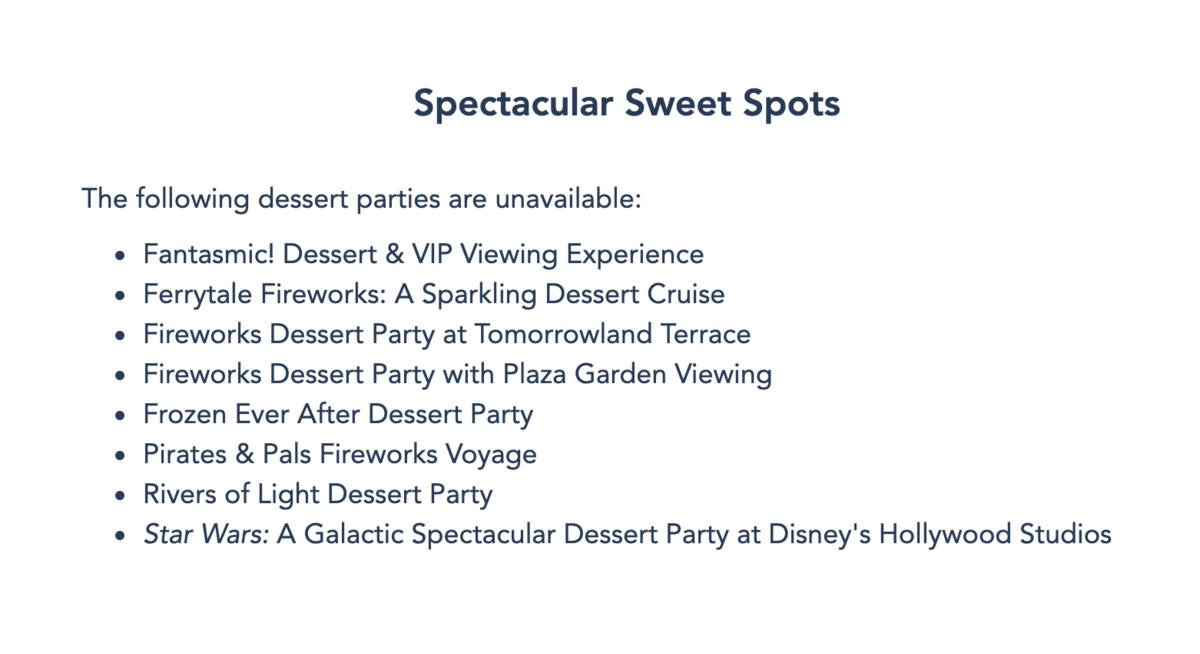 Spectacular Sweet Spots

The following dessert parties are unavailable:

- Fantasmic! Dessert & VIP Viewing Experience
- Ferrytale Fireworks: A Sparkling Dessert Cruise
- Fireworks Dessert Party at Tomorrowland Terrace
- Fireworks Dessert Party with Plaza Garden Viewing
- Frozen Ever After Dessert Party
- Pirates & Pals Fireworks Voyage
- Rivers of Light Dessert Party
- Star Wars: A Galactic Spectacular Dessert Party at Disney's Hollywood Studios